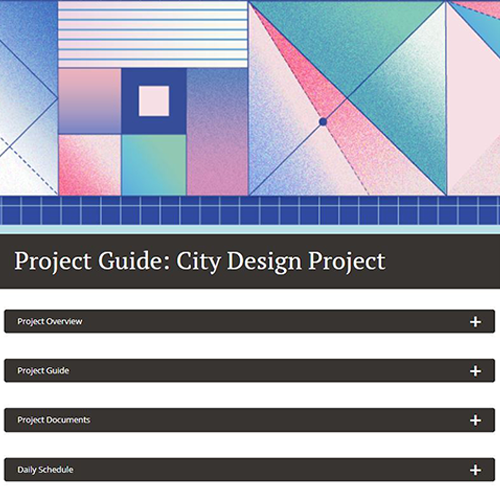 Project Guide: City Design Project

Project Overview +

Project Guide +

Project Documents +

Daily Schedule +